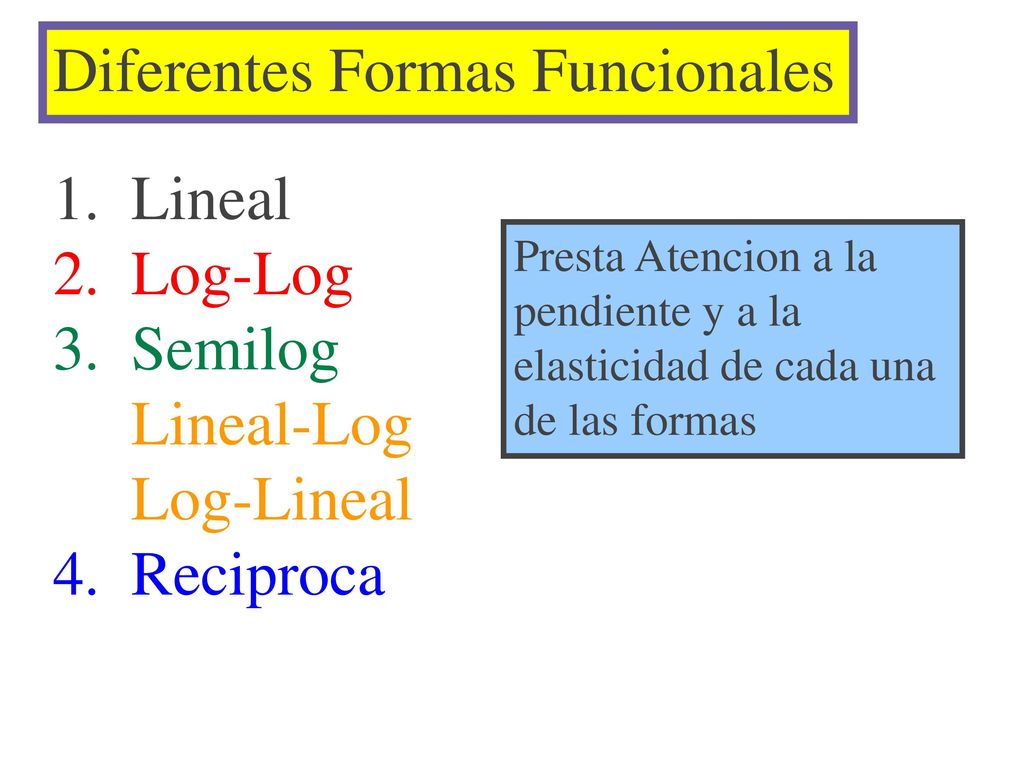 Diferentes Formas Funcionales

1. Lineal
2. Log-Log
3. Semilog
Lineal-Log
Log-Lineal
4. Reciproca

Presta Atencion a la pendiente y a la elasticidad de cada una de las formas